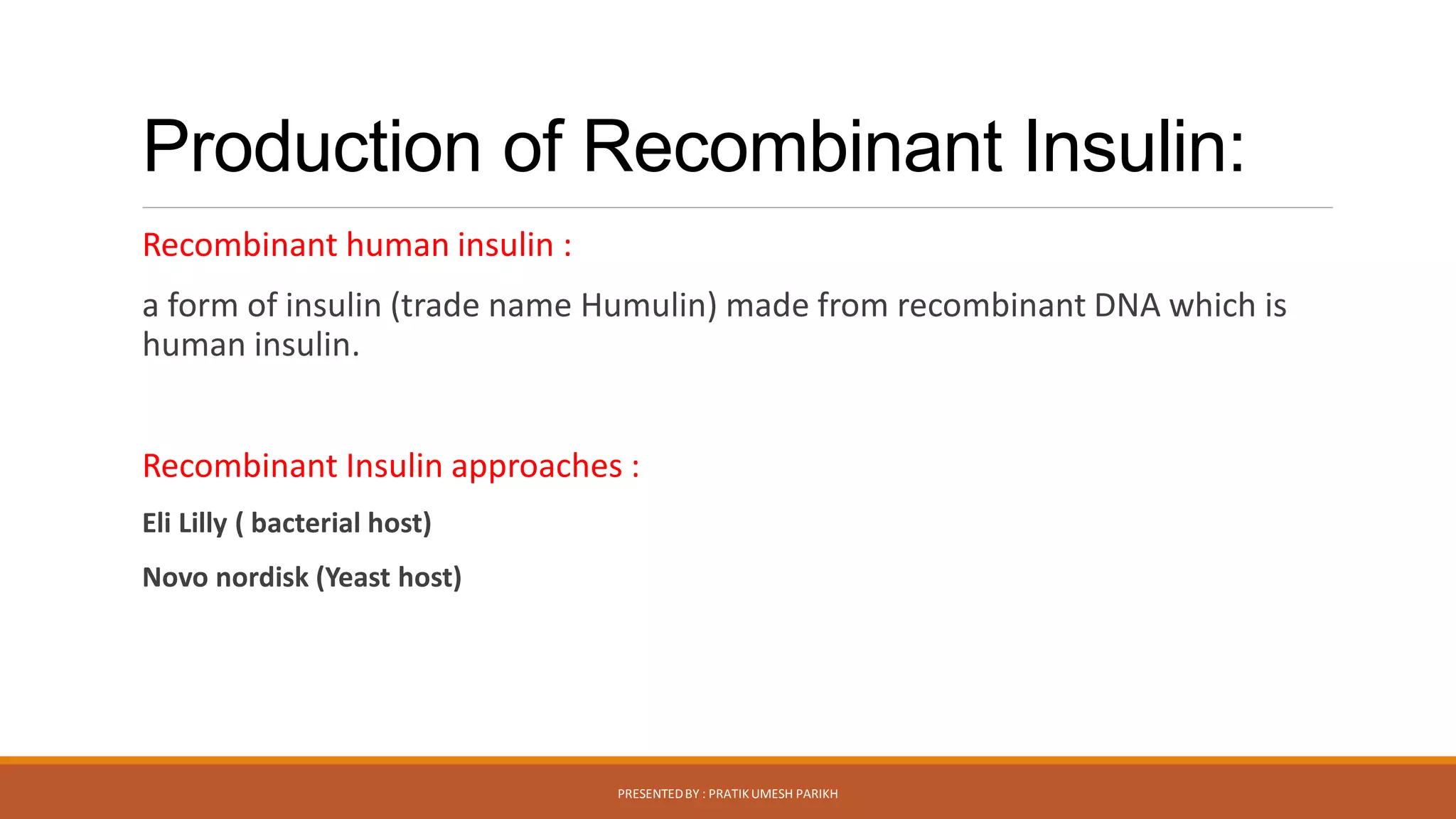 Production of Recombinant Insulin:

Recombinant human insulin :

a form of insulin (trade name Humulin) made from recombinant DNA which is human insulin.

Recombinant Insulin approaches :

Eli Lilly ( bacterial host)

Novo nordisk (Yeast host)

PRESENTED BY : PRATIK UMESH PARIKH